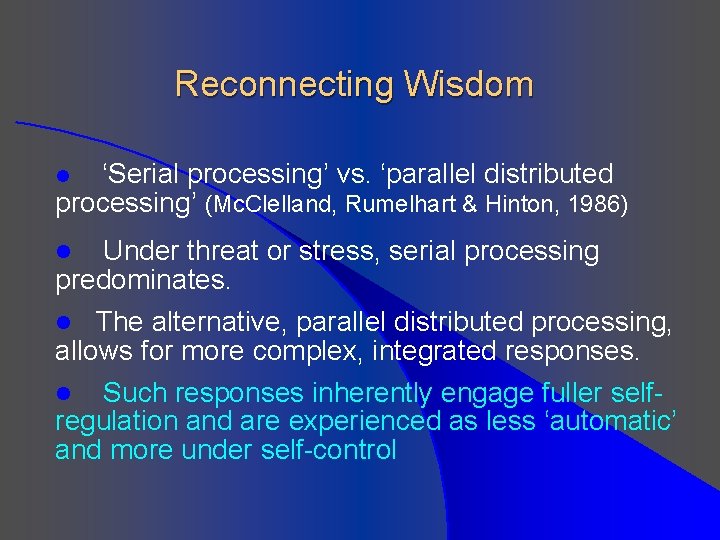 Reconnecting Wisdom

● ‘Serial processing’ vs. ‘parallel distributed processing’ (McClelland, Rumelhart & Hinton, 1986)

● Under threat or stress, serial processing predominates.

● The alternative, parallel distributed processing, allows for more complex, integrated responses.

● Such responses inherently engage fuller self-regulation and are experienced as less ‘automatic’ and more under self-control